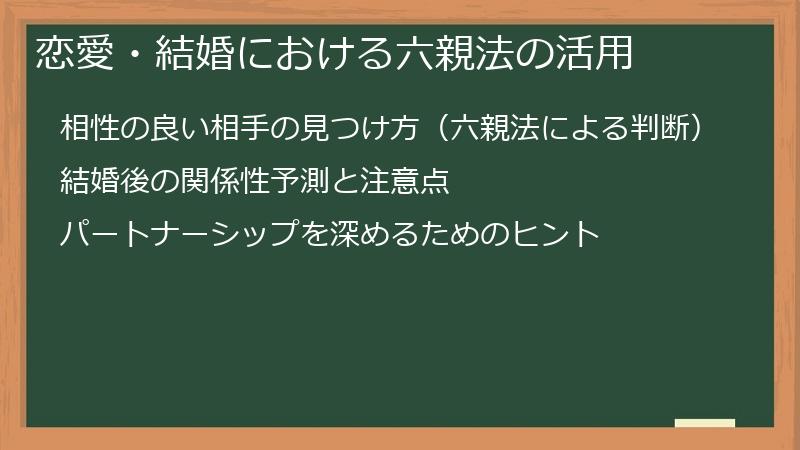 恋愛・結婚における六親法の活用

相性の良い相手の見つけ方（六親法による判断）

結婚後の関係性予測と注意点

パートナーシップを深めるためのヒント